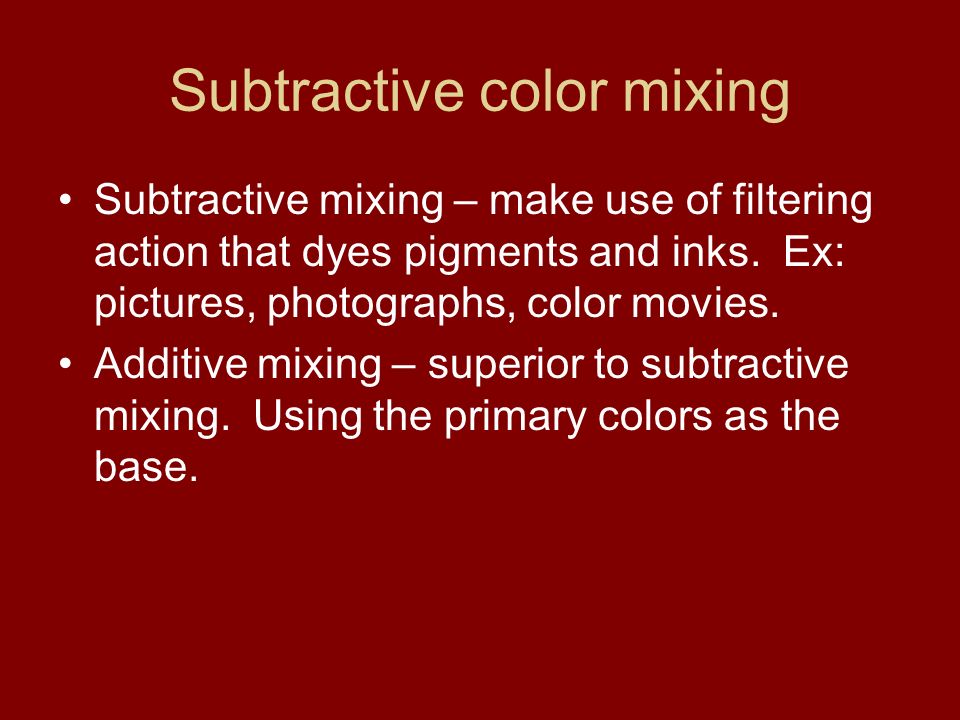 Subtractive color mixing

• Subtractive mixing – make use of filtering action that dyes pigments and inks. Ex: pictures, photographs, color movies.

• Additive mixing – superior to subtractive mixing. Using the primary colors as the base.